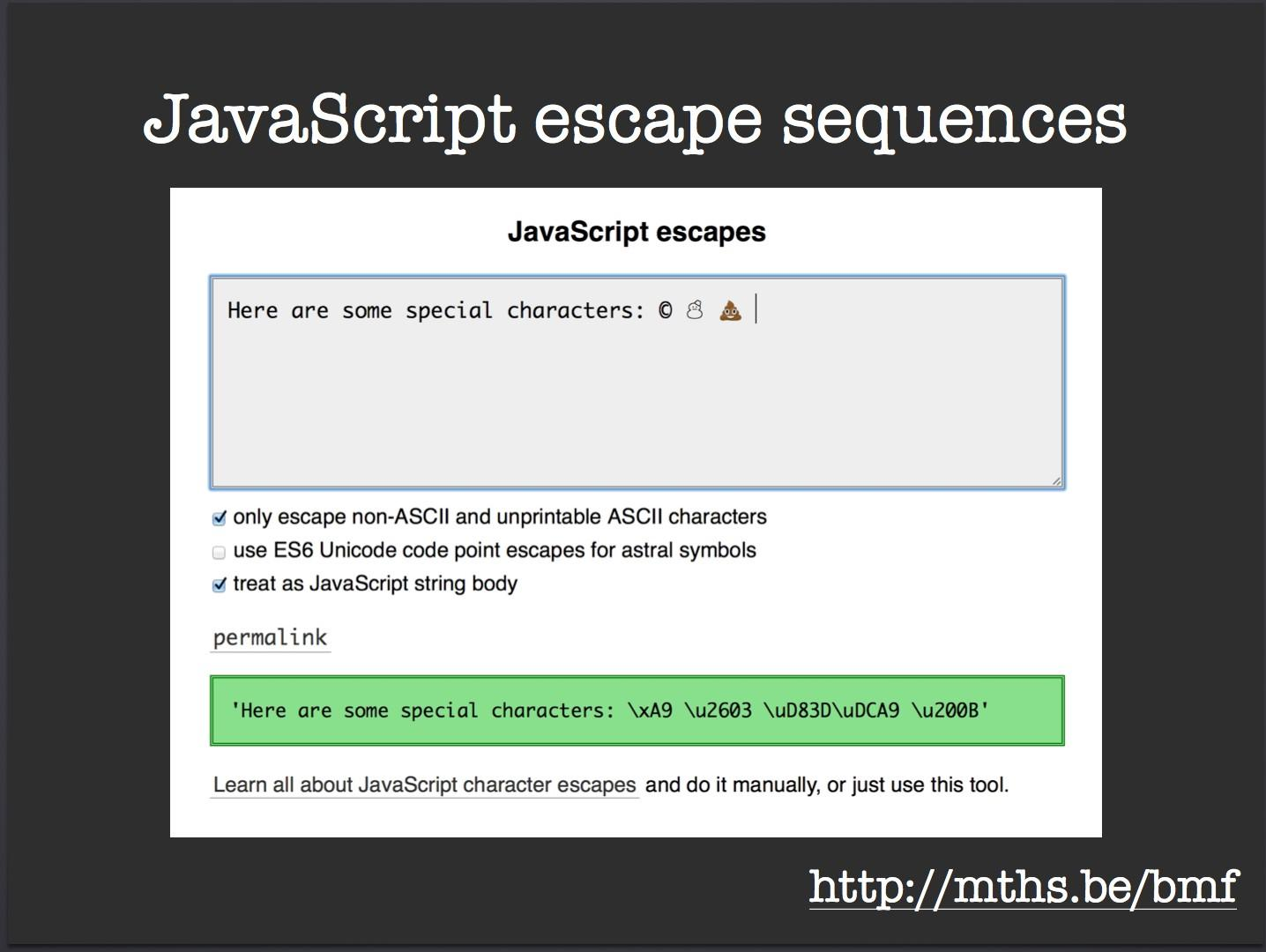 JavaScript escape sequences

JavaScript escapes

Here are some special characters: © ☃ 💩

only escape non-ASCII and unprintable ASCII characters
use ES6 Unicode code point escapes for astral symbols
treat as JavaScript string body

permalink

'Here are some special characters: \xA9 \u2603 \uD83D\uDCA9 \u200B'

Learn all about JavaScript character escapes and do it manually, or just use this tool.

http://mths.be/bmf